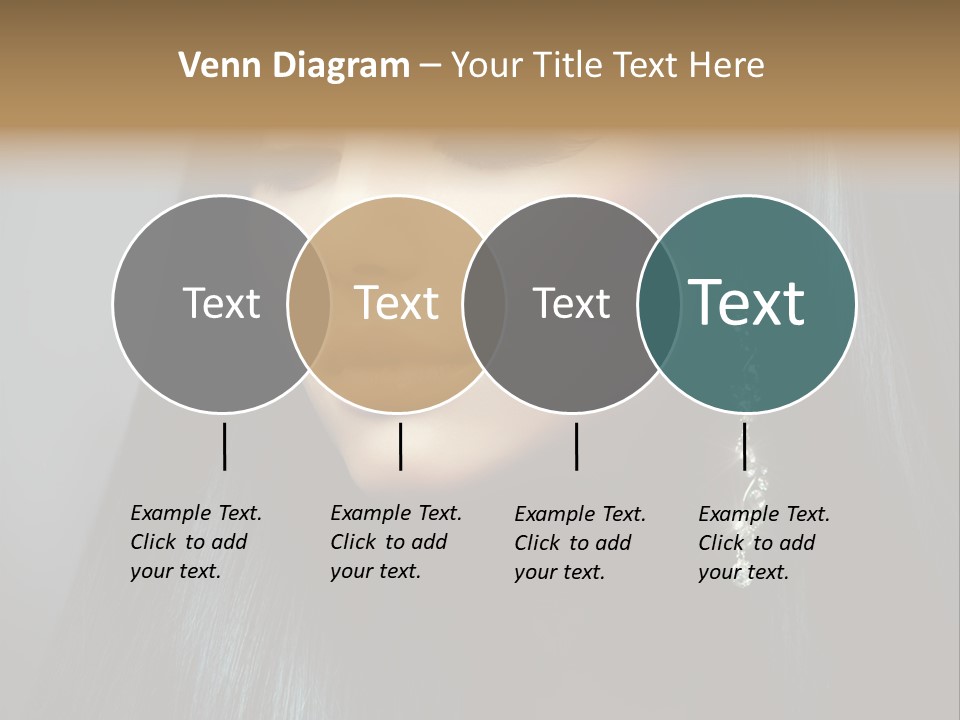 Venn Diagram – Your Title Text Here

Text

Text

Text

Text

Example Text. Click to add your text.

Example Text. Click to add your text.

Example Text. Click to add your text.

Example Text. Click to add your text.